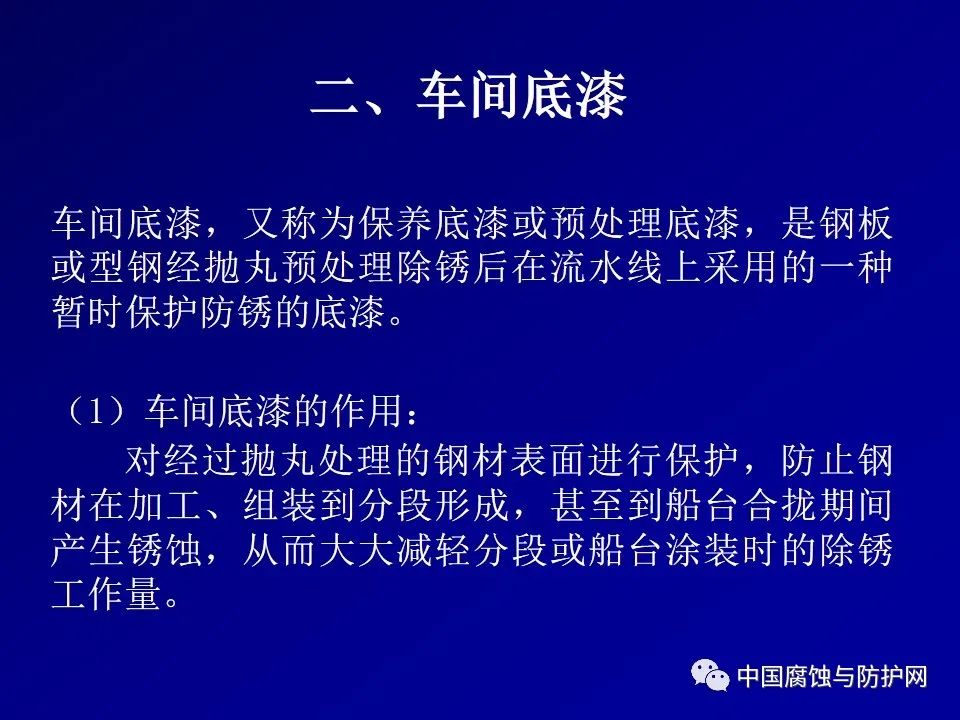 二、车间底漆

车间底漆，又称为保养底漆或预处理底漆，是钢板或型钢经抛丸预处理除锈后在流水线上采用的一种暂时保护防锈的底漆。

（1）车间底漆的作用：

对经过抛丸处理的钢材表面进行保护，防止钢材在加工、组装到分段形成，甚至到船台合拢期间产生锈蚀，从而大大减轻分段或船台涂装时的除锈工作量。

中国腐蚀与防护网